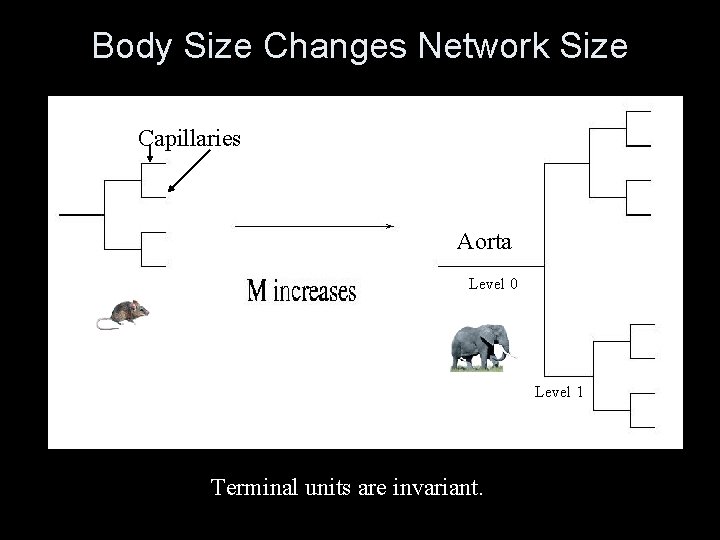 Body Size Changes Network Size

Capillaries

M increases

Aorta

Level 0

Level 1

Terminal units are invariant.